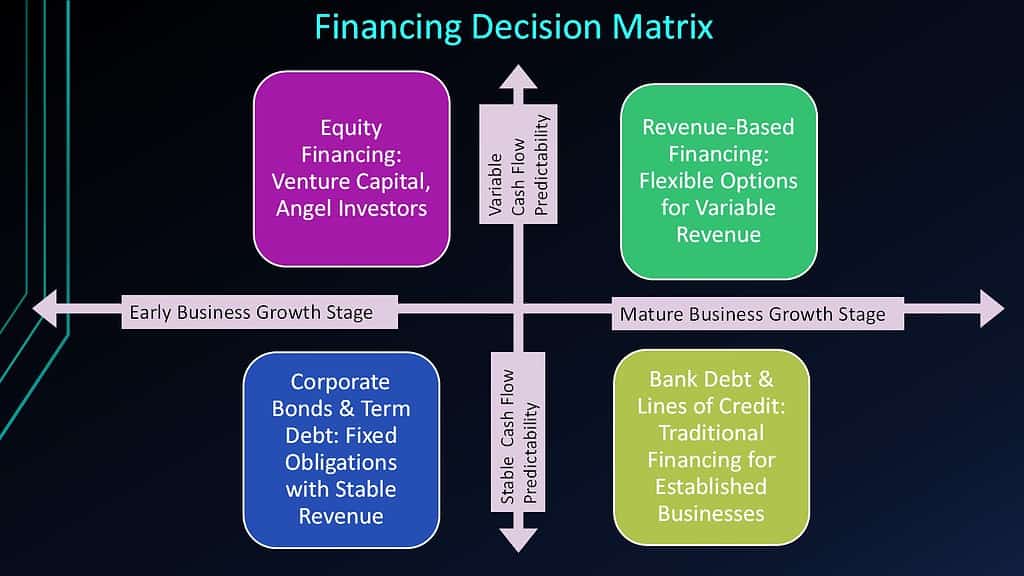 Financing Decision Matrix

Equity Financing: Venture Capital, Angel Investors

Variable Cash Flow Predictability

Revenue-Based Financing: Flexible Options for Variable Revenue

Early Business Growth Stage

Mature Business Growth Stage

Corporate Bonds & Term Debt: Fixed Obligations with Stable Revenue

Stable Cash Flow Predictability

Bank Debt & Lines of Credit: Traditional Financing for Established Businesses